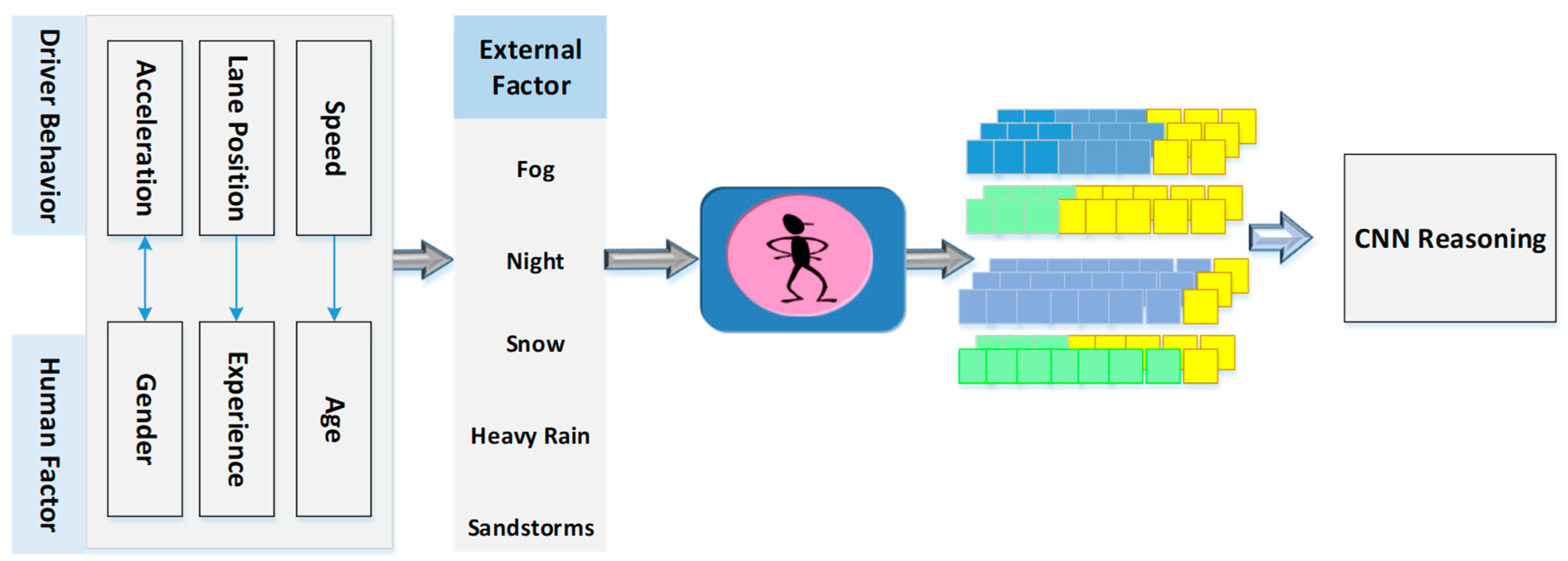 Driver Behavior

Acceleration

Lane Position

Speed

Human Factor

Gender

Experience

Age

External Factor

Fog

Night

Snow

Heavy Rain

Sandstorms

CNN Reasoning